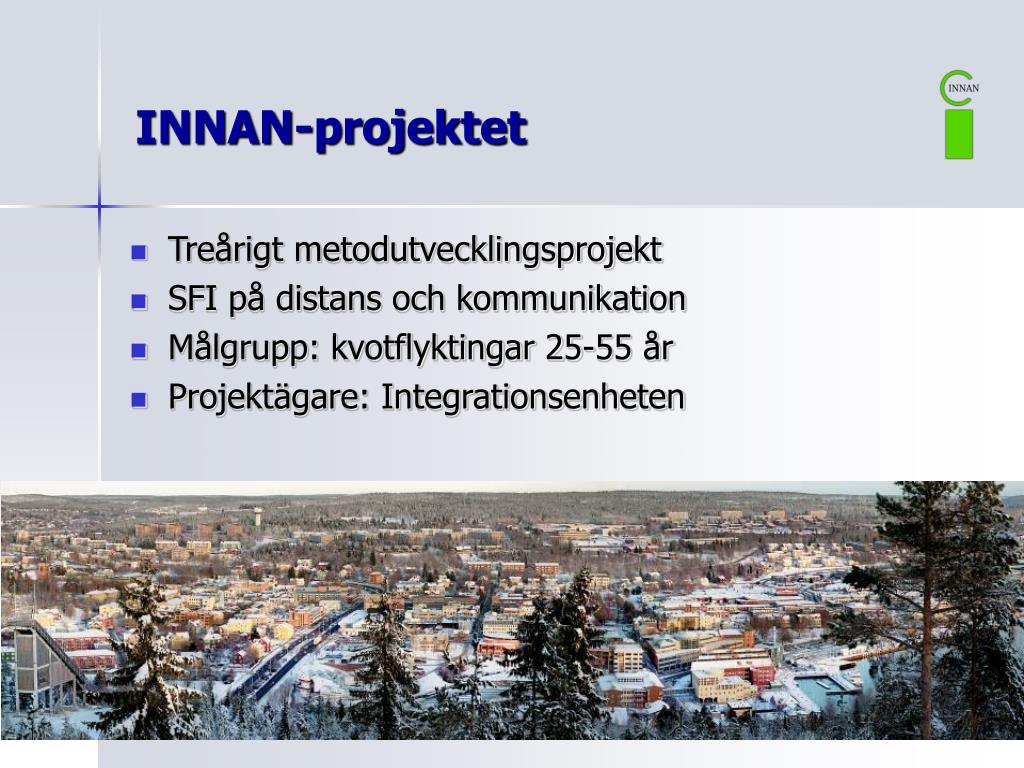 INNAN-projektet

INNAN

- Treårigt metodutvecklingsprojekt
- SFI på distans och kommunikation
- Målgrupp: kvotflyktingar 25-55 år
- Projektägare: Integrationsenheten